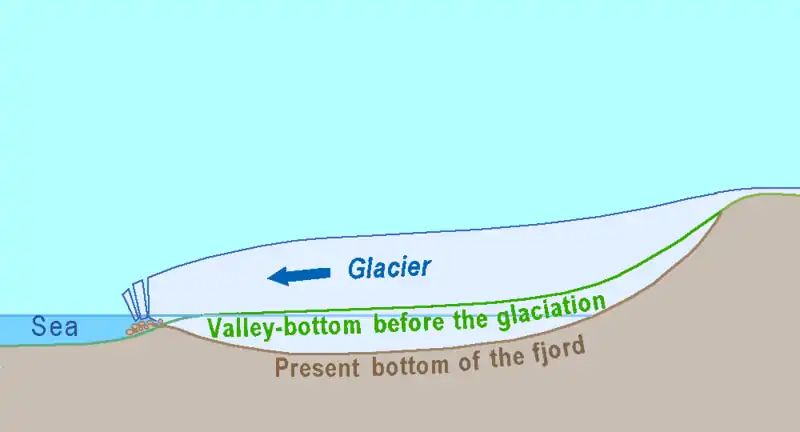 Glacier

Sea

Valley-bottom before the glaciation

Present bottom of the fjord